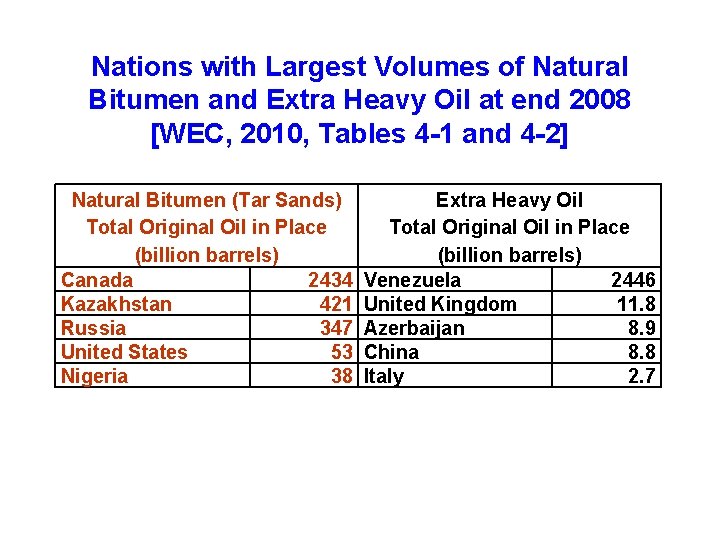 Nations with Largest Volumes of Natural Bitumen and Extra Heavy Oil at end 2008 [WEC, 2010, Tables 4-1 and 4-2]

| Natural Bitumen (Tar Sands) Total Original Oil in Place (billion barrels) | | Extra Heavy Oil Total Original Oil in Place (billion barrels) | |
|---|---|---|---|
| Canada | 2434 | Venezuela | 2446 |
| Kazakhstan | 421 | United Kingdom | 11.8 |
| Russia | 347 | Azerbaijan | 8.9 |
| United States | 53 | China | 8.8 |
| Nigeria | 38 | Italy | 2.7 |